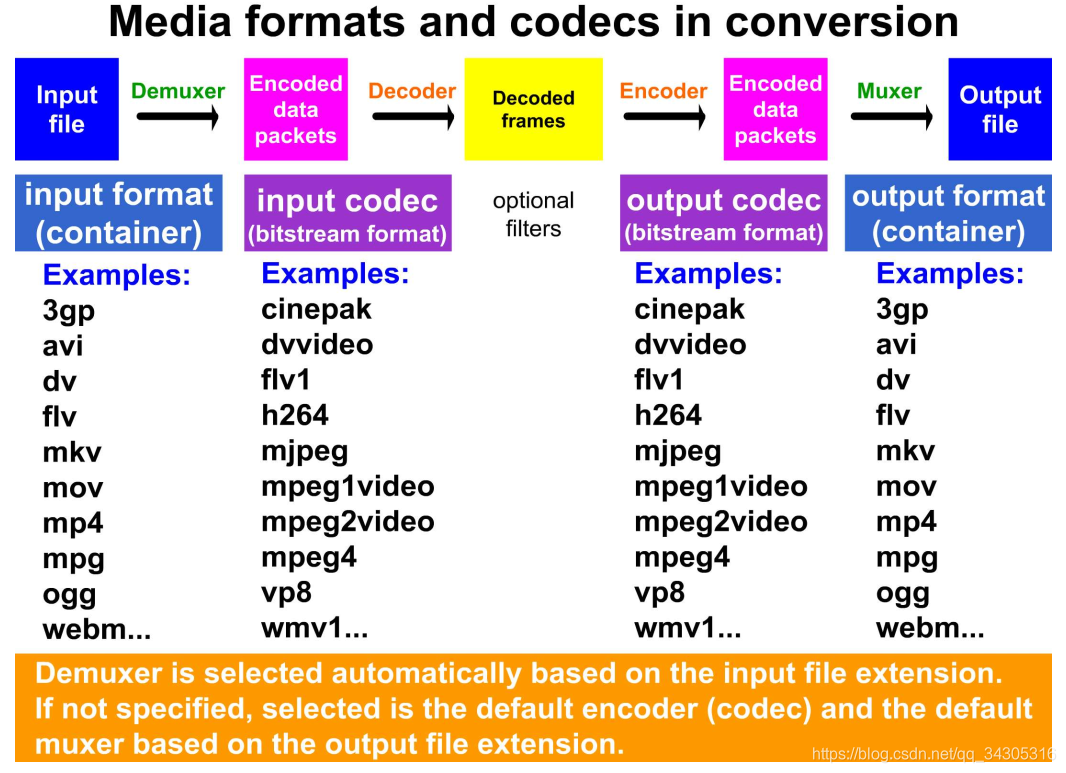 Media formats and codecs in conversion

Input file

Demuxer

Encoded data packets

Decoder

Decoded frames

Encoder

Encoded data packets

Muxer

Output file

input format (container)

Examples:
3gp
avi
dv
flv
mkv
mov
mp4
mpg
ogg
webm...

input codec (bitstream format)

Examples:
cinepak
dvvideo
flv1
h264
mjpeg
mpeg1video
mpeg2video
mpeg4
vp8
wmv1...

optional filters

output codec (bitstream format)

Examples:
cinepak
dvvideo
flv1
h264
mjpeg
mpeg1video
mpeg2video
mpeg4
vp8
wmv1...

output format (container)

Examples:
3gp
avi
dv
flv
mkv
mov
mp4
mpg
ogg
webm...

Demuxer is selected automatically based on the input file extension. If not specified, selected is the default encoder (codec) and the default muxer based on the output file extension.

https://blog.csdn.net/qq_34305316